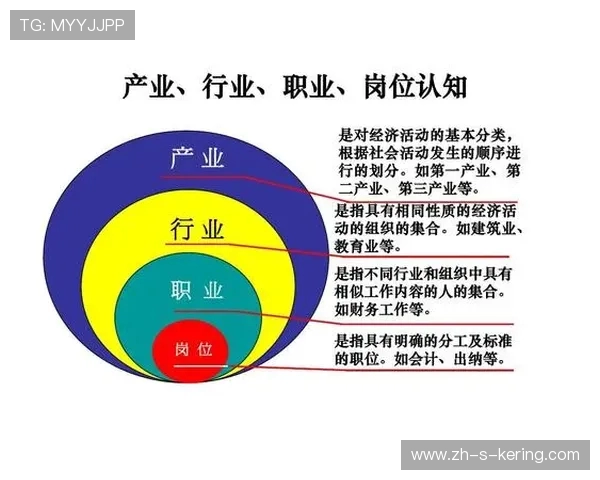 TG: MYYJJPP

产业、行业、职业、岗位认知

产业

行业

职业

岗位

是对经济活动的基本分类，根据社会活动发生的顺序进行的划分。如第一产业、第二产业、第三产业等。

是指具有相同性质的经济活动的组织的集合。如建筑业、教育业等。

是指不同行业和组织中具有相似工作内容的人的集合。如财务工作等。

是指具有明确的分工及标准的职位。如会计、出纳等。

www.zh-s-kering.com